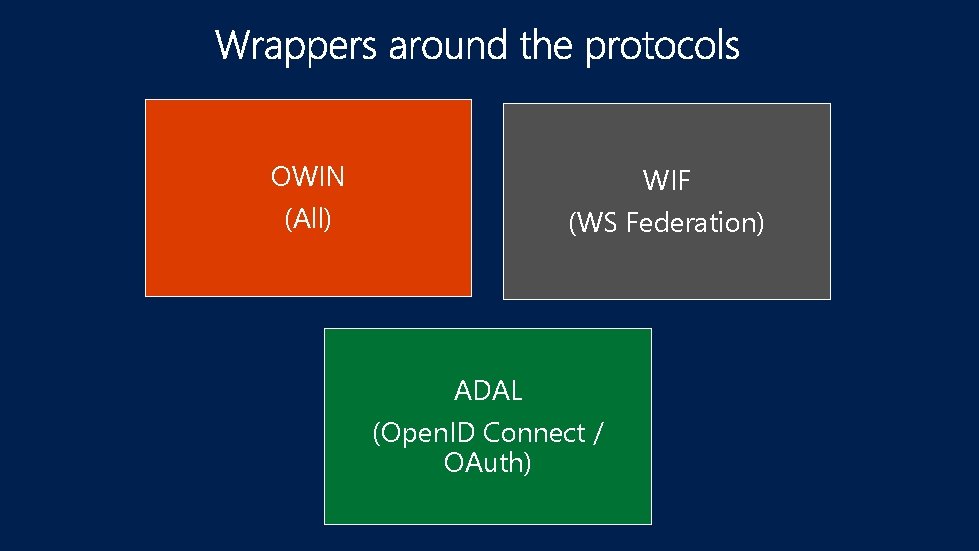 Wrappers around the protocols

OWIN
(All)

WIF
(WS Federation)

ADAL
(OpenID Connect / OAuth)